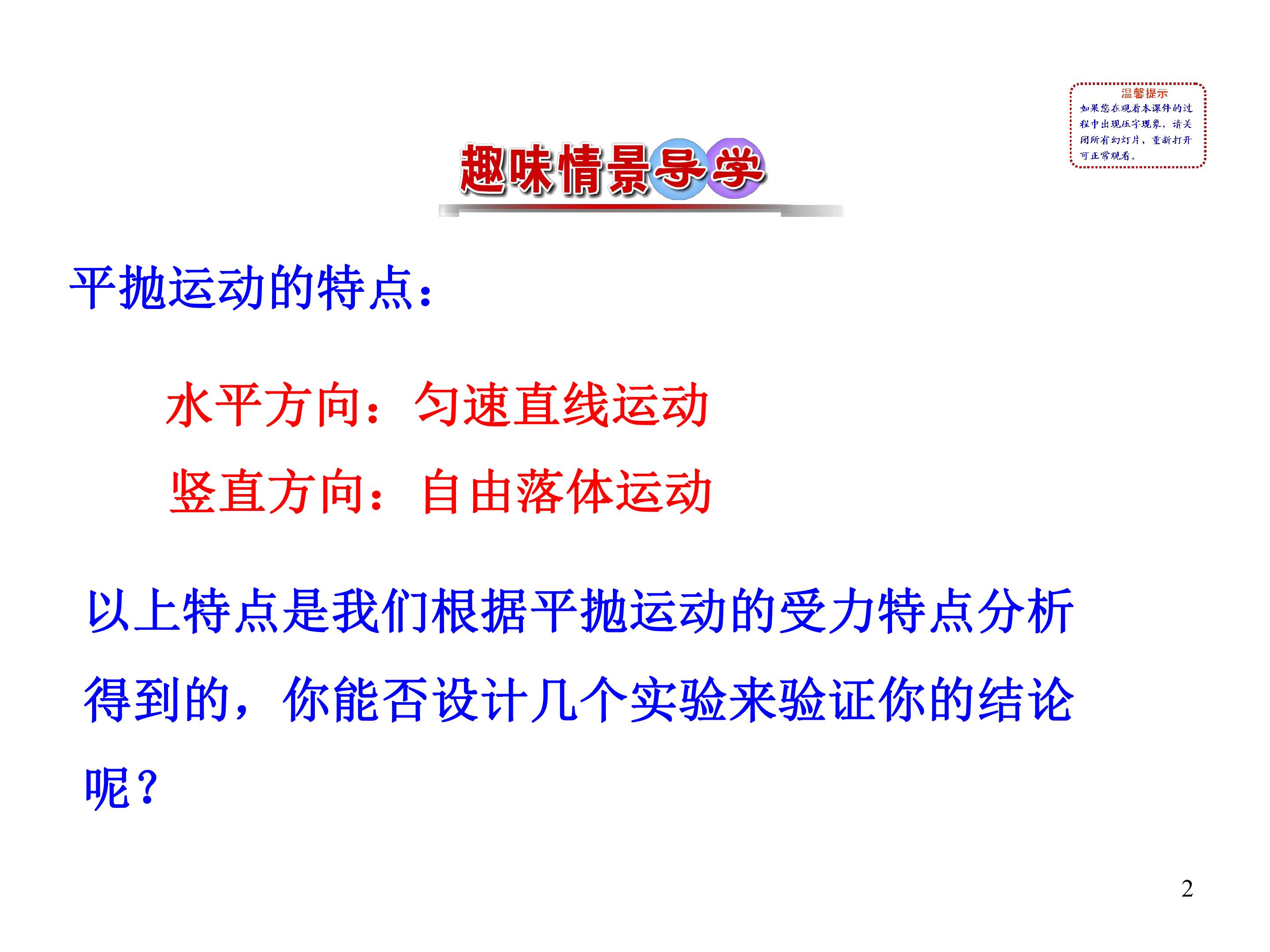 温馨提示
如果您在观看本课件的过程中出现压字现象，请关闭所有幻灯片，重新打开可正常观看。

趣味情景导学

平抛运动的特点：

水平方向：匀速直线运动

竖直方向：自由落体运动

以上特点是我们根据平抛运动的受力特点分析得到的，你能否设计几个实验来验证你的结论呢？

2